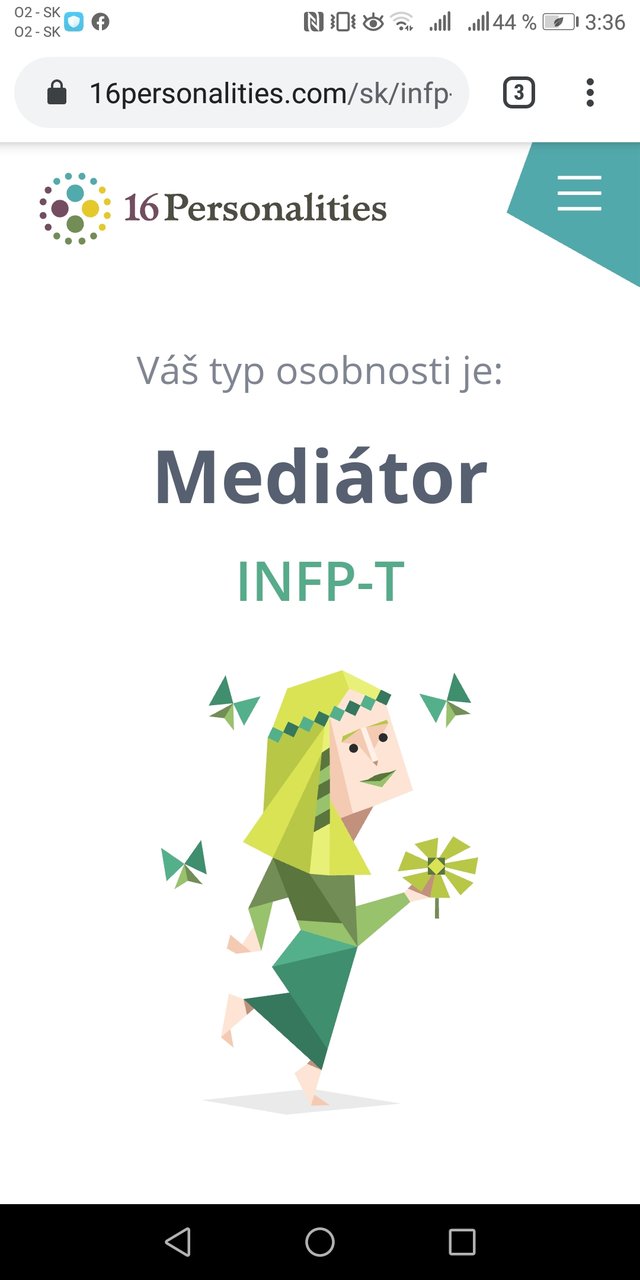 O2 - SK
O2 - SK
44 % 3:36

16personalities.com/sk/infp-
3

16Personalities

Váš typ osobnosti je:

Mediátor

INFP-T